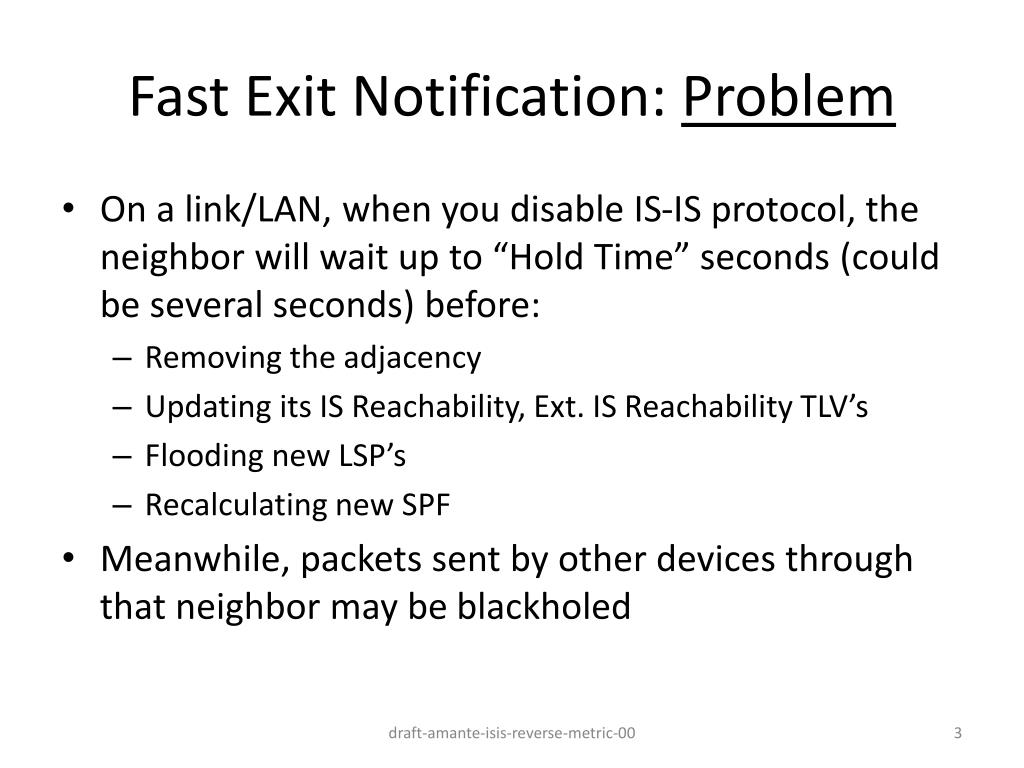 Fast Exit Notification: Problem

• On a link/LAN, when you disable IS-IS protocol, the neighbor will wait up to “Hold Time” seconds (could be several seconds) before:
– Removing the adjacency
– Updating its IS Reachability, Ext. IS Reachability TLV’s
– Flooding new LSP’s
– Recalculating new SPF
• Meanwhile, packets sent by other devices through that neighbor may be blackholed

draft-amante-isis-reverse-metric-00

3